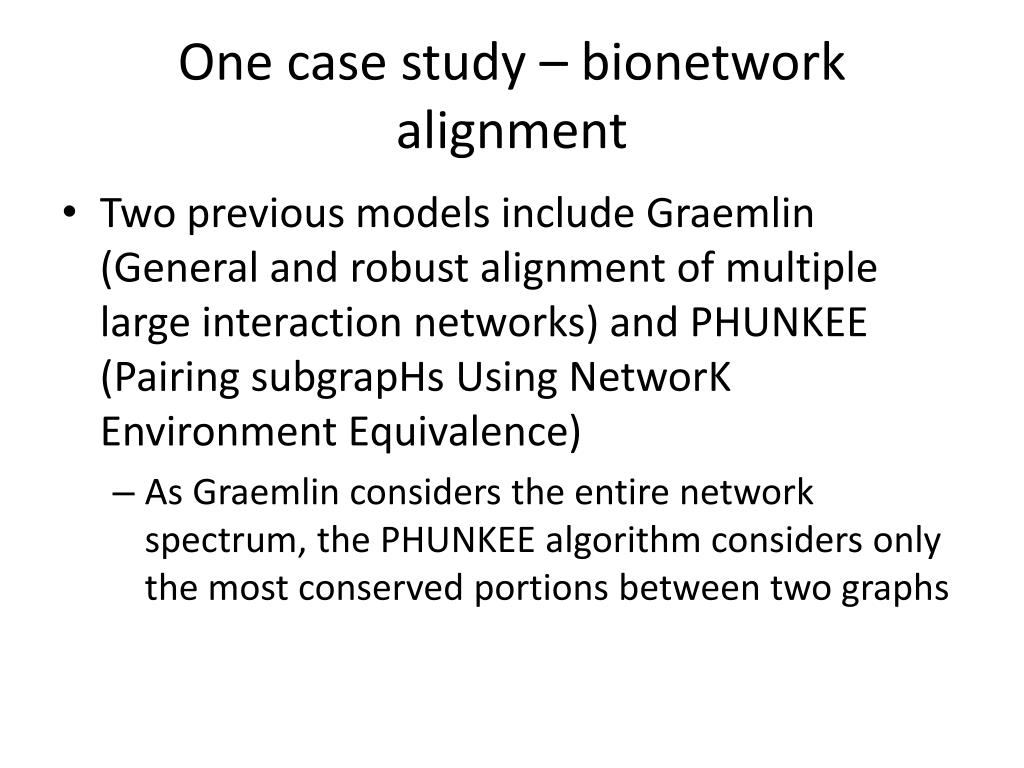 One case study – bionetwork alignment

• Two previous models include Graemlin (General and robust alignment of multiple large interaction networks) and PHUNKEE (Pairing subgrapHs Using NetworK Environment Equivalence)

– As Graemlin considers the entire network spectrum, the PHUNKEE algorithm considers only the most conserved portions between two graphs